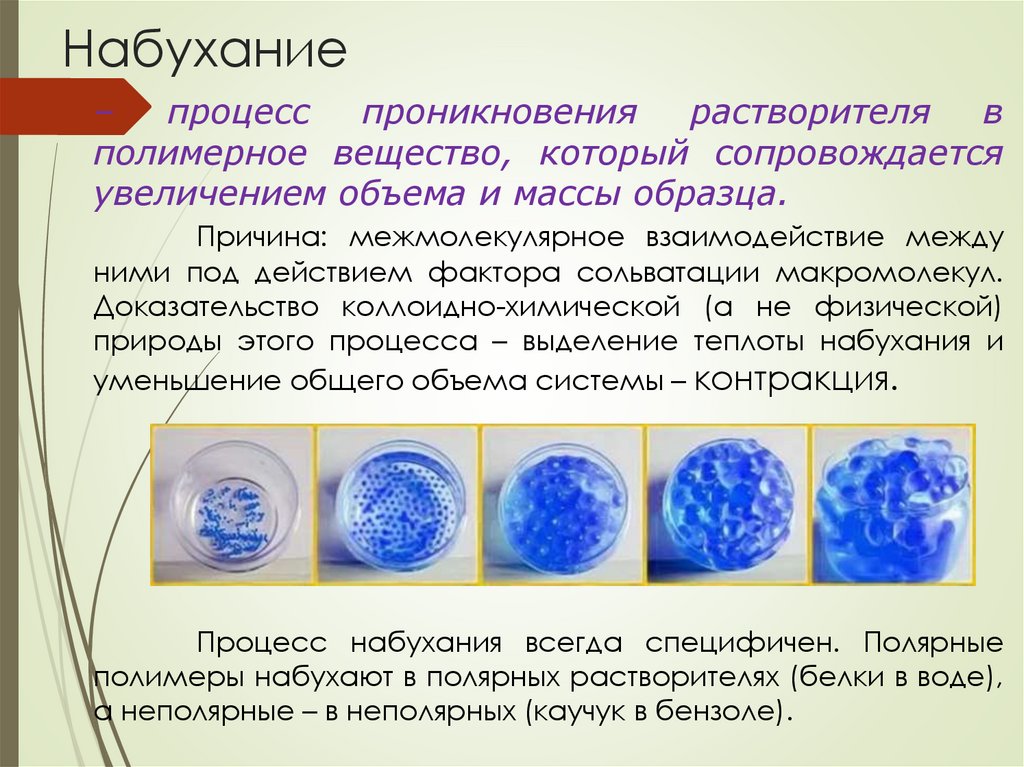 Набухание

– процесс проникновения растворителя в полимерное вещество, который сопровождается увеличением объема и массы образца.

Причина: межмолекулярное взаимодействие между ними под действием фактора сольватации макромолекул. Доказательство коллоидно-химической (а не физической) природы этого процесса – выделение теплоты набухания и уменьшение общего объема системы – контракция.

Процесс набухания всегда специфичен. Полярные полимеры набухают в полярных растворителях (белки в воде), а неполярные – в неполярных (каучук в бензоле).